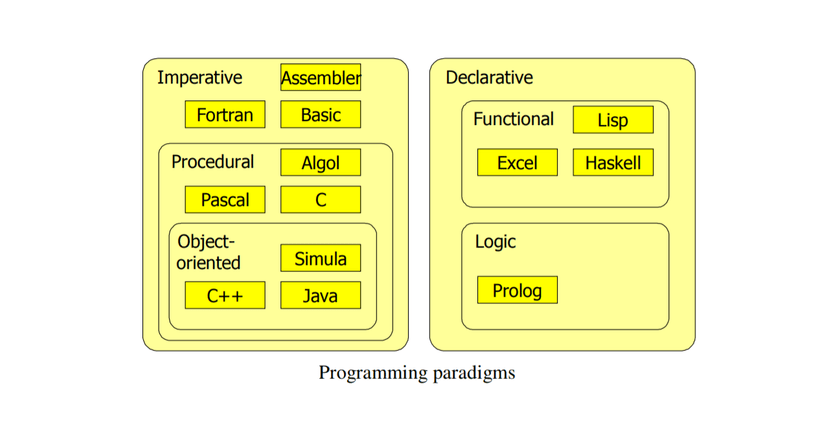 Imperative
Assembler
Fortran
Basic
Procedural
Algol
Pascal
C
Object-oriented
Simula
C++
Java

Declarative
Functional
Lisp
Excel
Haskell
Logic
Prolog

Programming paradigms